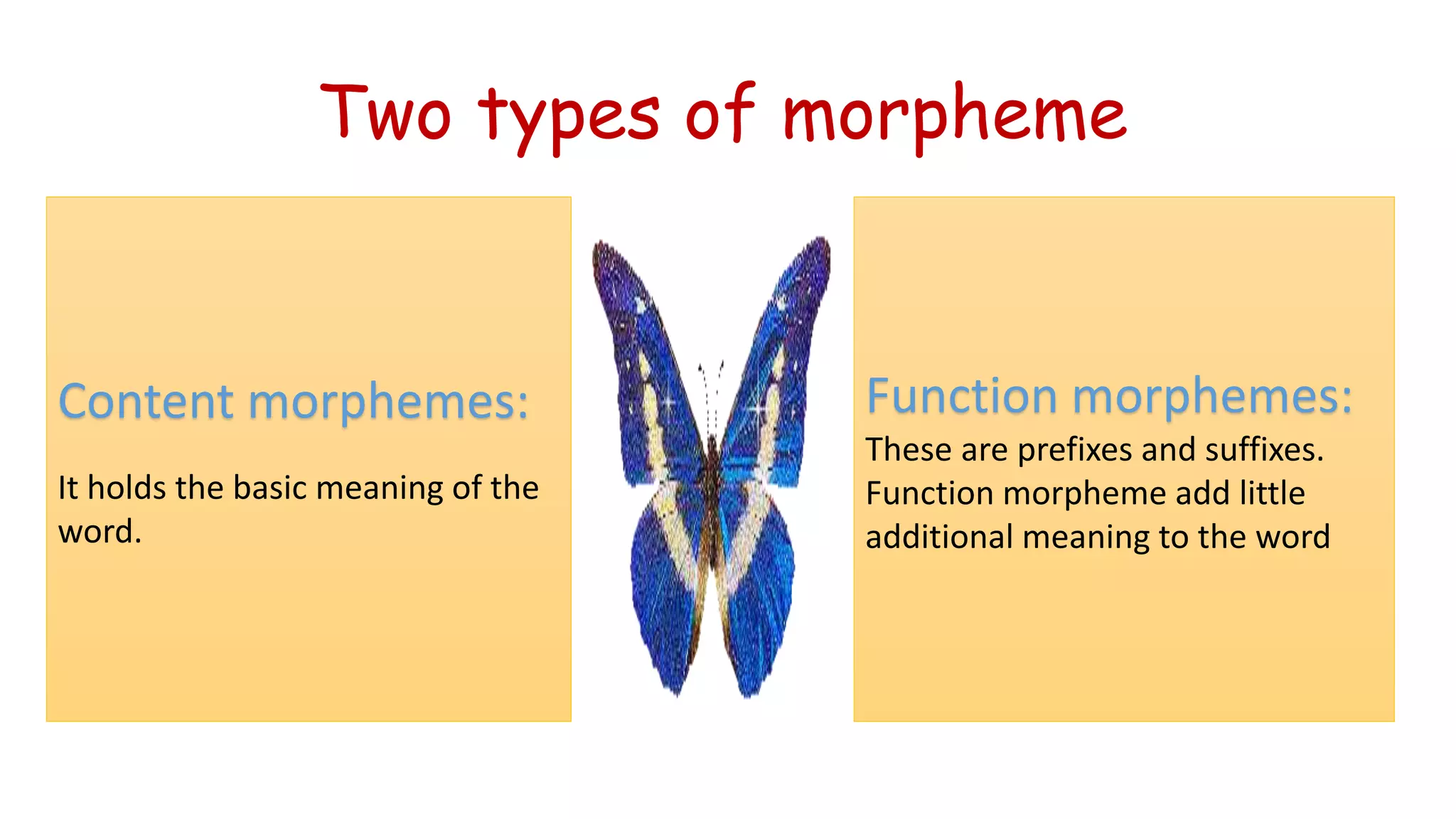 Two types of morpheme

Content morphemes:

It holds the basic meaning of the word.

Function morphemes:

These are prefixes and suffixes. Function morpheme add little additional meaning to the word